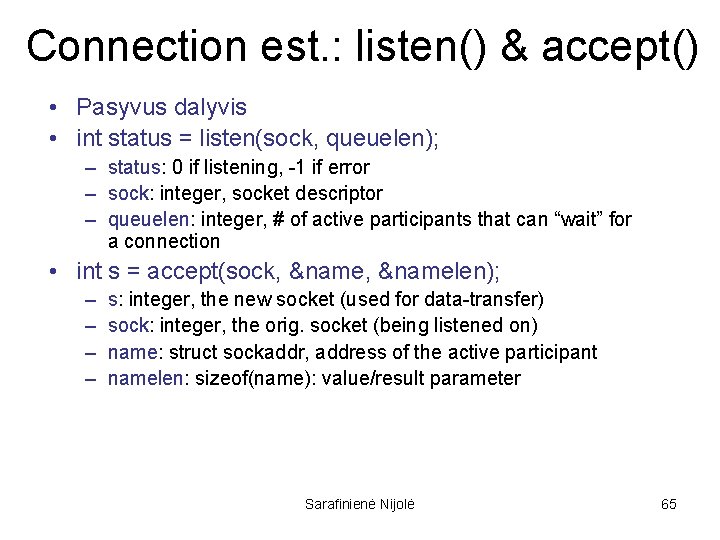 Connection est.: listen() & accept()

• Pasyvus dalyvis
• int status = listen(sock, queuelen);
– status: 0 if listening, -1 if error
– sock: integer, socket descriptor
– queuelen: integer, # of active participants that can “wait” for a connection
• int s = accept(sock, &name, &namelen);
– s: integer, the new socket (used for data-transfer)
– sock: integer, the orig. socket (being listened on)
– name: struct sockaddr, address of the active participant
– namelen: sizeof(name): value/result parameter

Sarafinienė Nijolė

65